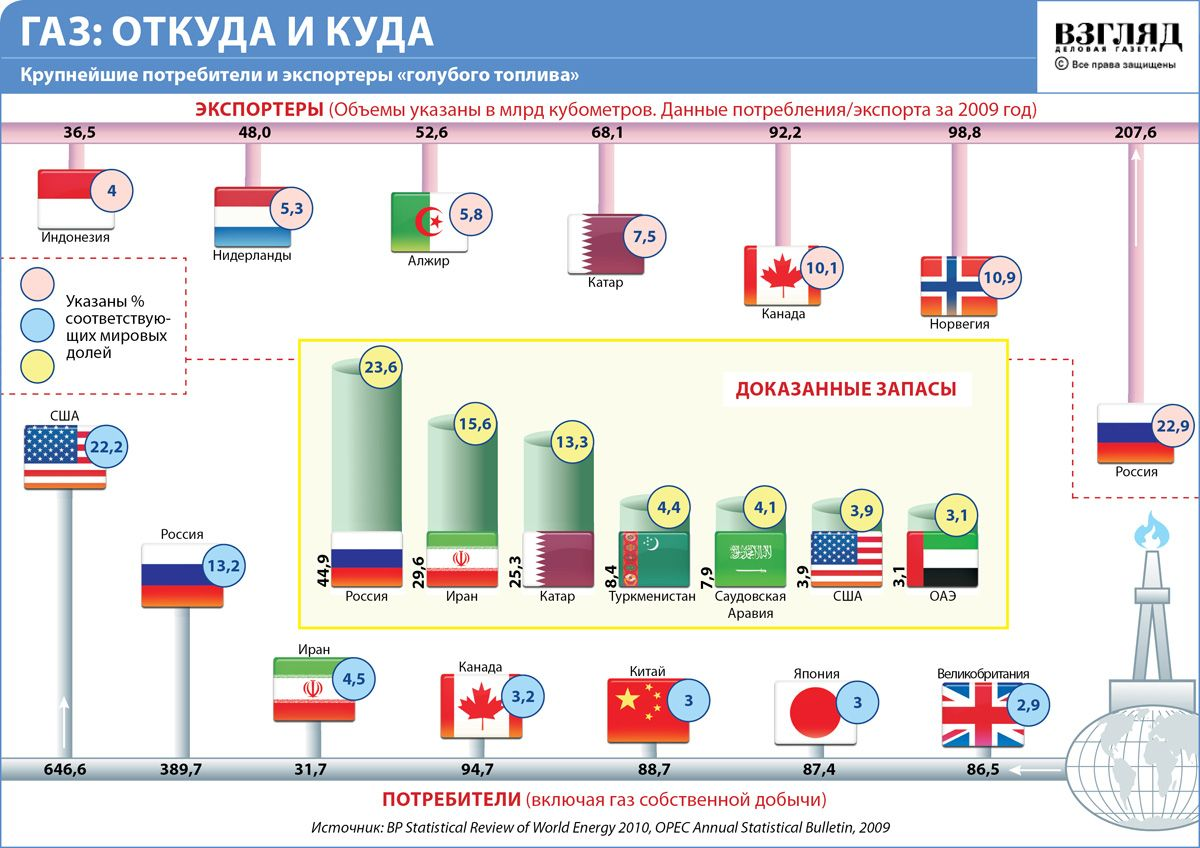 ГАЗ: ОТКУДА И КУДА

Крупнейшие потребители и экспортеры «голубого топлива»

ВЗГЛЯД
ДЕЛОВАЯ ГАЗЕТА
© Все права защищены

ЭКСПОРТЕРЫ (Объемы указаны в млрд кубометров. Данные потребления/экспорта за 2009 год)

36,5
4
Индонезия

48,0
5,3
Нидерланды

52,6
5,8
Алжир

68,1
7,5
Катар

92,2
10,1
Канада

98,8
10,9
Норвегия

207,6
22,9
Россия

Указаны % соответствующих мировых долей

ДОКАЗАННЫЕ ЗАПАСЫ

23,6
44,9
Россия

15,6
29,6
Иран

13,3
25,3
Катар

4,4
8,4
Туркменистан

4,1
7,9
Саудовская Аравия

3,9
3,9
США

3,1
3,1
ОАЭ

США
22,2
646,6

Россия
13,2
389,7

Иран
4,5
31,7

Канада
3,2
94,7

Китай
3
88,7

Япония
3
87,4

Великобритания
2,9
86,5

ПОТРЕБИТЕЛИ (включая газ собственной добычи)

Источник: BP Statistical Review of World Energy 2010, OPEC Annual Statistical Bulletin, 2009